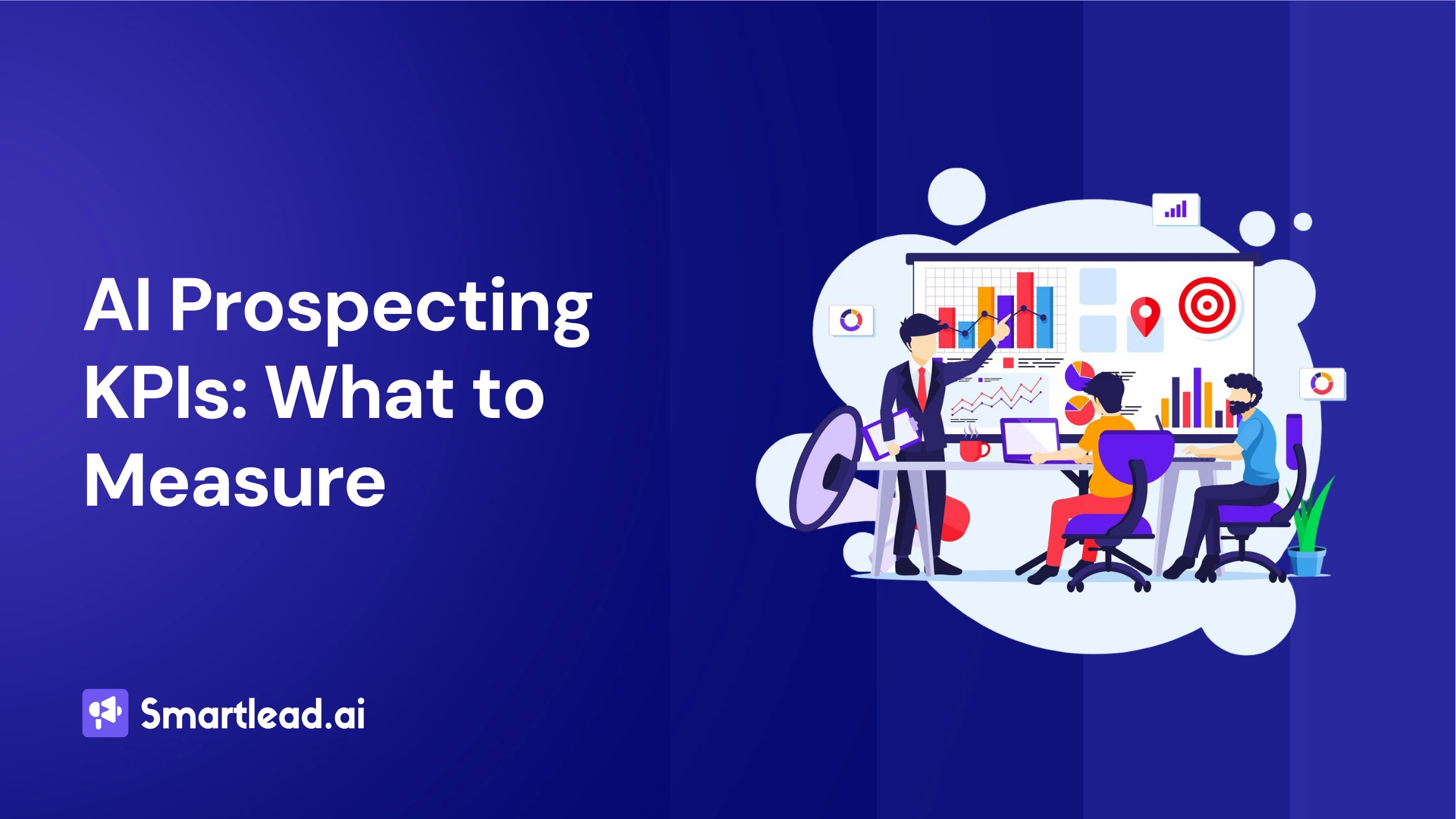 AI Prospecting KPIs: What to Measure

Smartlead.ai